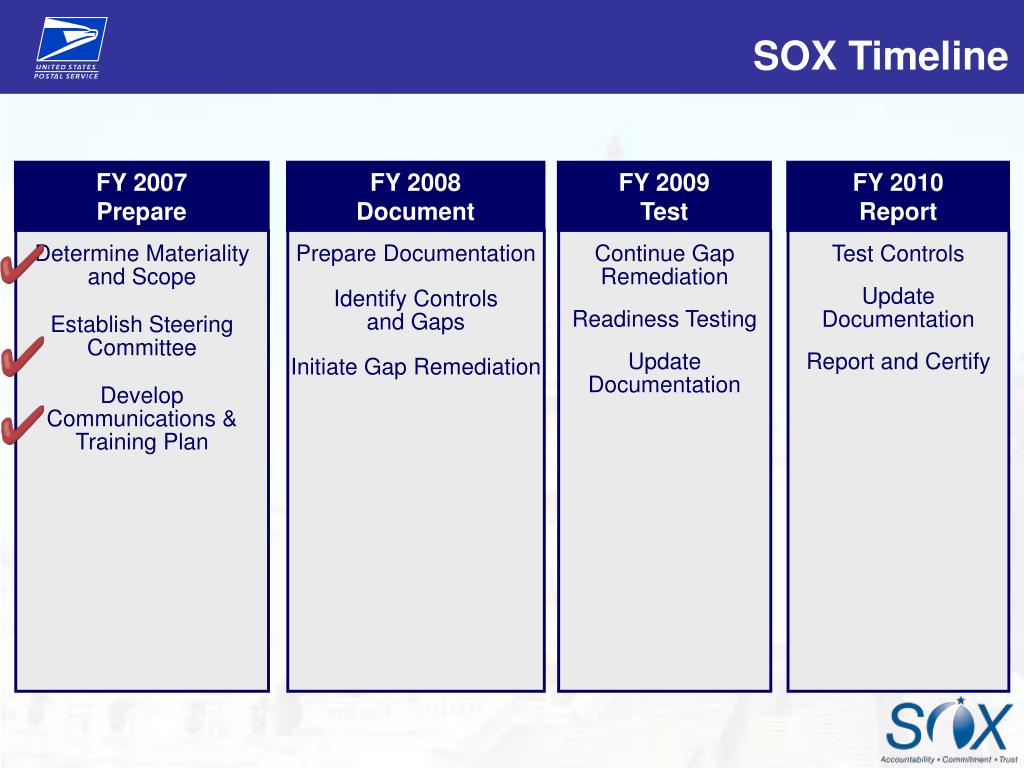 UNITED STATES POSTAL SERVICE

SOX Timeline

FY 2007
Prepare

Determine Materiality and Scope

Establish Steering Committee

Develop Communications & Training Plan

FY 2008
Document

Prepare Documentation

Identify Controls and Gaps

Initiate Gap Remediation

FY 2009
Test

Continue Gap Remediation

Readiness Testing

Update Documentation

FY 2010
Report

Test Controls

Update Documentation

Report and Certify

SOX
Accountability • Commitment • Trust